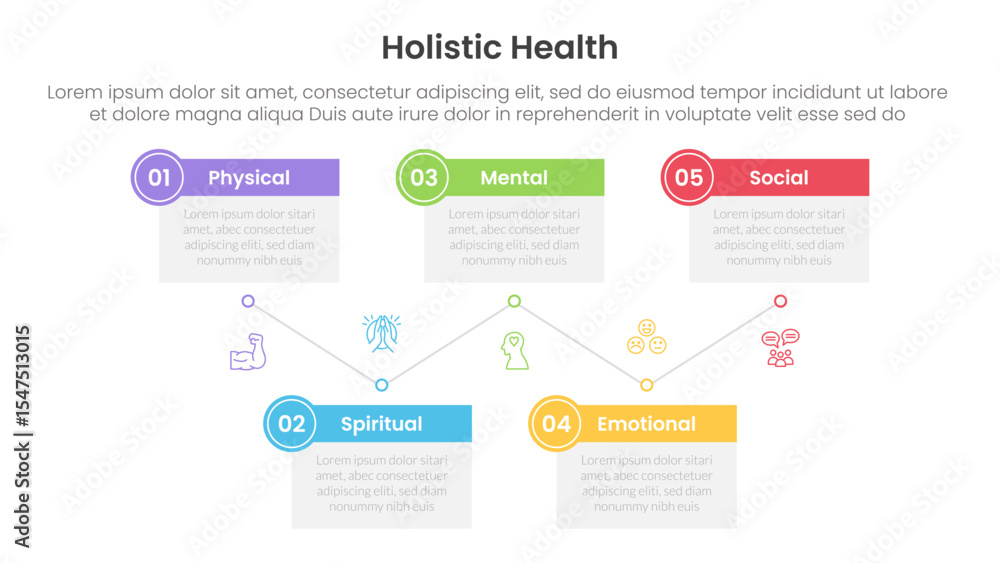 Holistic Health

Lorem ipsum dolor sit amet, consectetur adipiscing elit, sed do eiusmod tempor incididunt ut labore et dolore magna aliqua Duis aute irure dolor in reprehenderit in voluptate velit esse sed do

01 Physical

Lorem ipsum dolor sitari amet, abec consectetuer adipiscing eliti, sed diam nonummy nibh euis

03 Mental

Lorem ipsum dolor sitari amet, abec consectetuer adipiscing eliti, sed diam nonummy nibh euis

05 Social

Lorem ipsum dolor sitari amet, abec consectetuer adipiscing eliti, sed diam nonummy nibh euis

02 Spiritual

Lorem ipsum dolor sitari amet, abec consectetuer adipiscing eliti, sed diam nonummy nibh euis

04 Emotional

Lorem ipsum dolor sitari amet, abec consectetuer adipiscing eliti, sed diam nonummy nibh euis

Adobe Stock | #1547513015